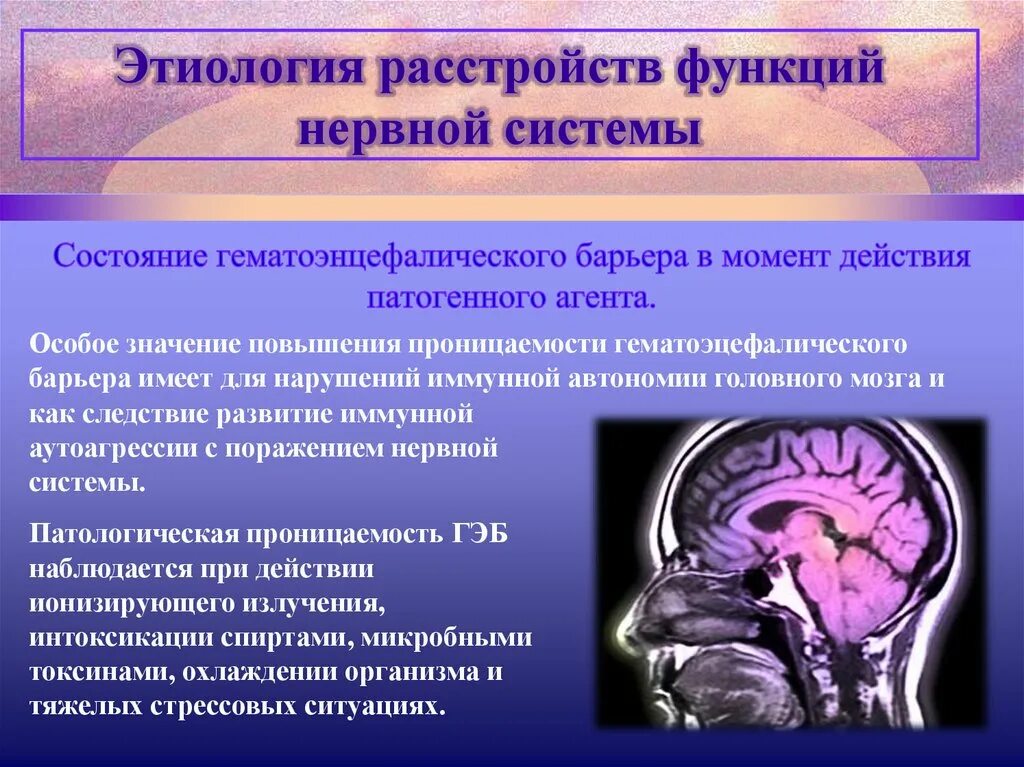 Этиология расстройств функций нервной системы

Состояние гематоэнцефалического барьера в момент действия патогенного агента.

Особое значение повышения проницаемости гематоэцефалического барьера имеет для нарушений иммунной автономии головного мозга и как следствие развитие иммунной аутоагрессии с поражением нервной системы.

Патологическая проницаемость ГЭБ наблюдается при действии ионизирующего излучения, интоксикации спиртами, микробными токсинами, охлаждении организма и тяжелых стрессовых ситуациях.